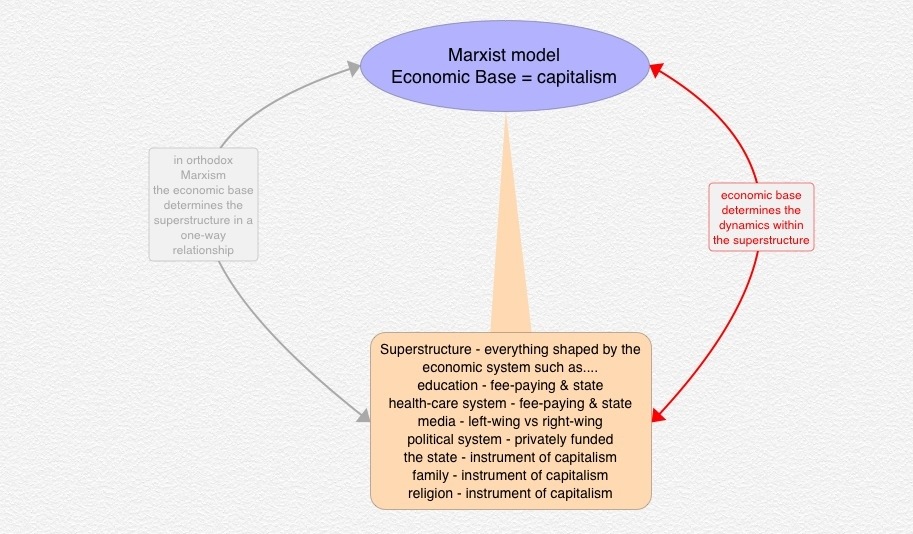 Marxist model
Economic Base = capitalism

in orthodox Marxism the economic base determines the superstructure in a one-way relationship

economic base determines the dynamics within the superstructure

Superstructure - everything shaped by the economic system such as....
education - fee-paying & state
health-care system - fee-paying & state
media - left-wing vs right-wing
political system - privately funded
the state - instrument of capitalism
family - instrument of capitalism
religion - instrument of capitalism